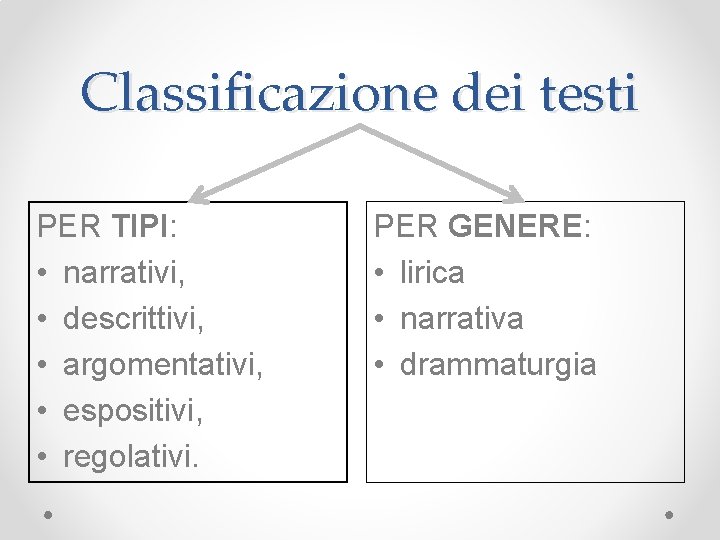 Classificazione dei testi

PER TIPI:
• narrativi,
• descrittivi,
• argomentativi,
• espositivi,
• regolativi.

PER GENERE:
• lirica
• narrativa
• drammaturgia